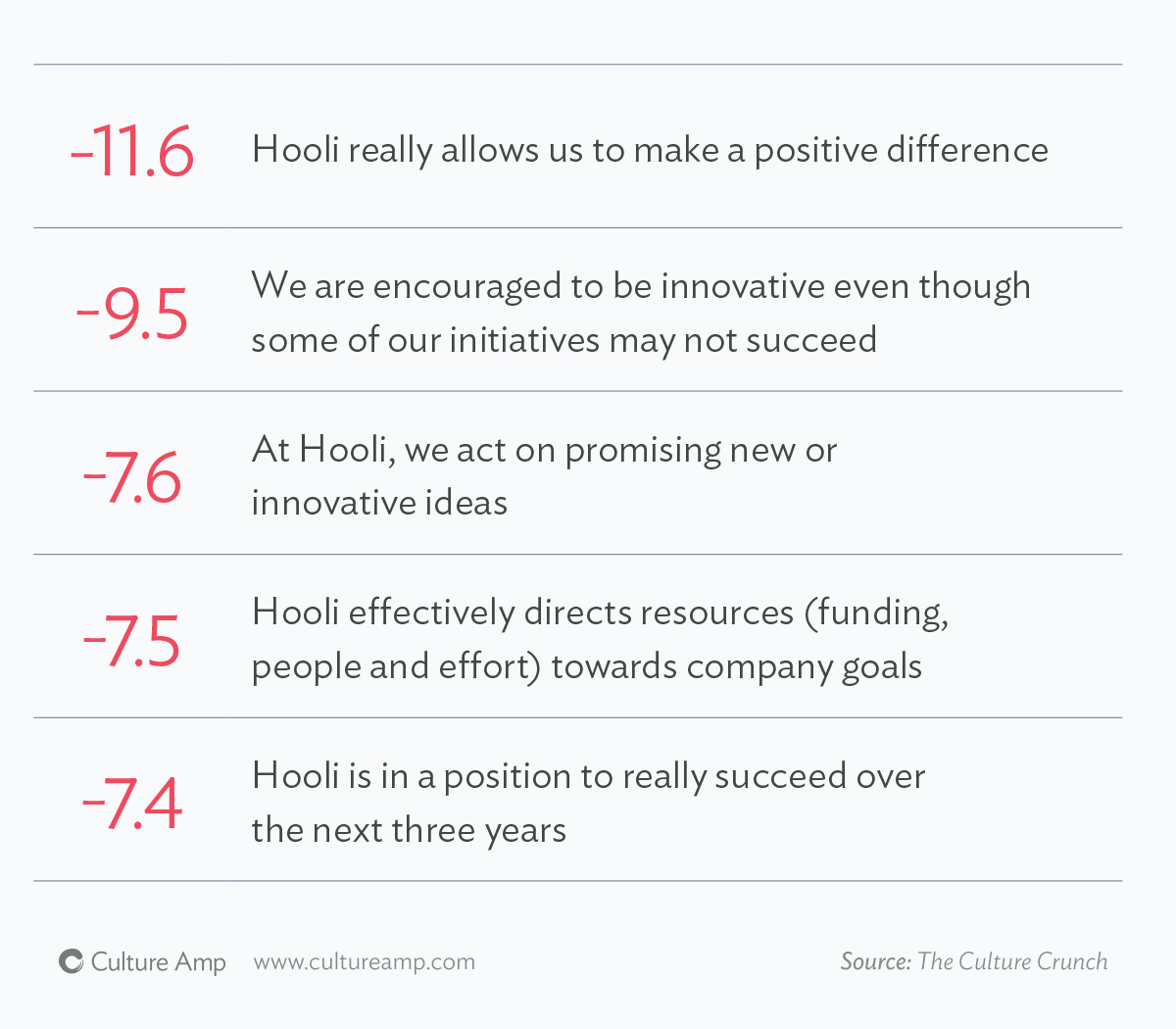 -11.6 Hooli really allows us to make a positive difference

-9.5 We are encouraged to be innovative even though some of our initiatives may not succeed

-7.6 At Hooli, we act on promising new or innovative ideas

-7.5 Hooli effectively directs resources (funding, people and effort) towards company goals

-7.4 Hooli is in a position to really succeed over the next three years

Culture Amp www.cultureamp.com

Source: The Culture Crunch